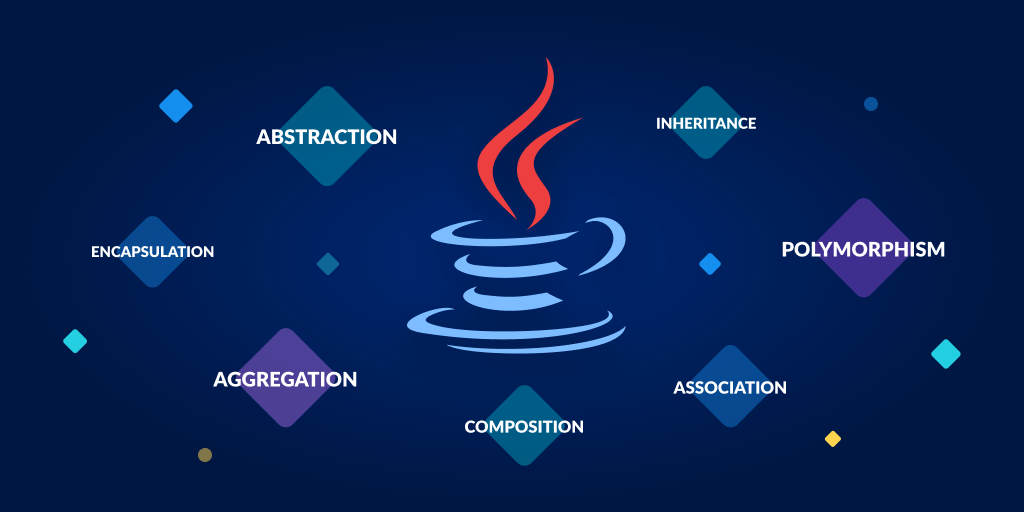 ABSTRACTION

INHERITANCE

ENCAPSULATION

POLYMORPHISM

AGGREGATION

ASSOCIATION

COMPOSITION